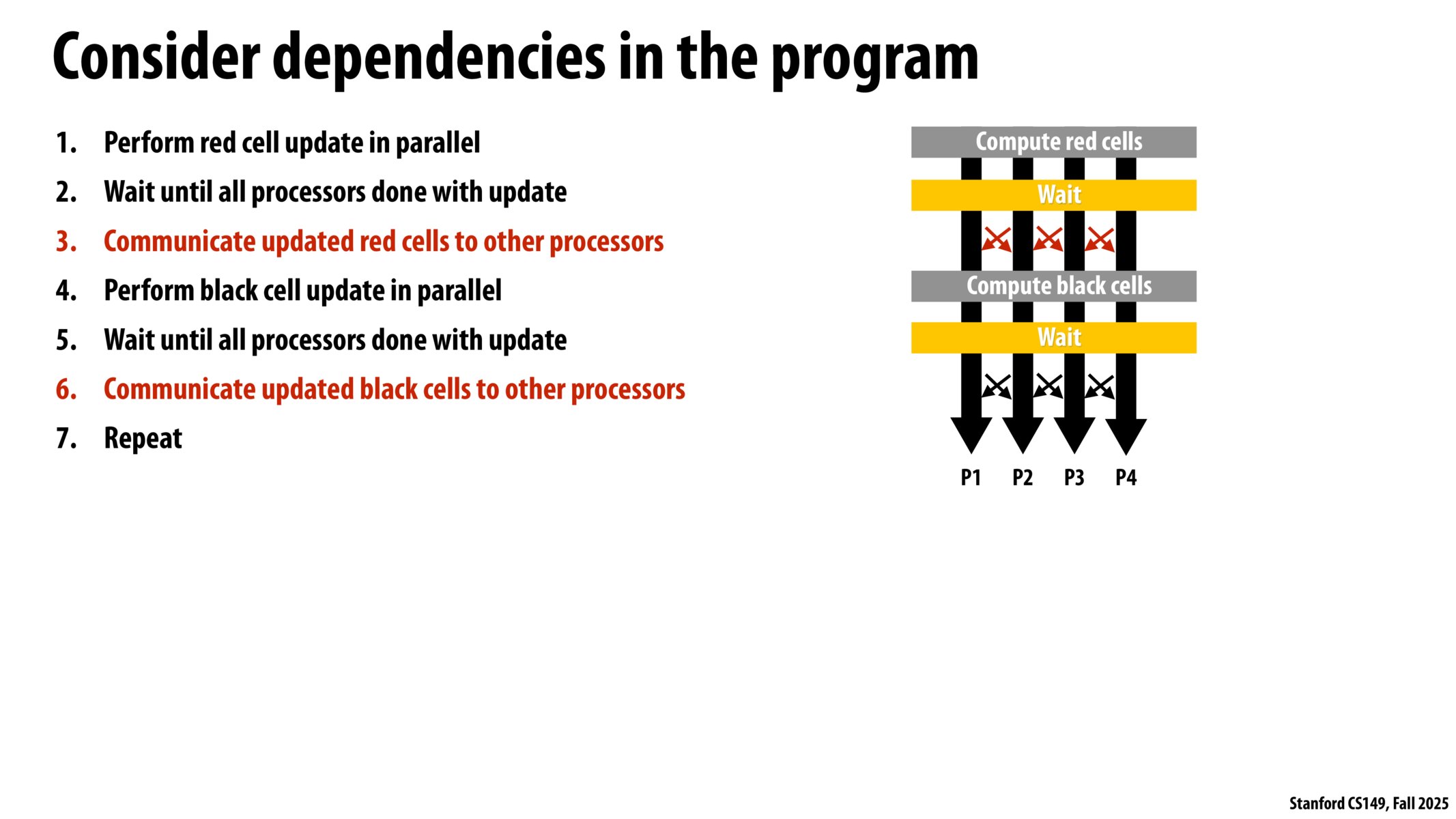 Consider dependencies in the program

1. Perform red cell update in parallel
2. Wait until all processors done with update
3. Communicate updated red cells to other processors
4. Perform black cell update in parallel
5. Wait until all processors done with update
6. Communicate updated black cells to other processors
7. Repeat

Compute red cells
Wait
Compute black cells
Wait
P1 P2 P3 P4

Stanford CS149, Fall 2025